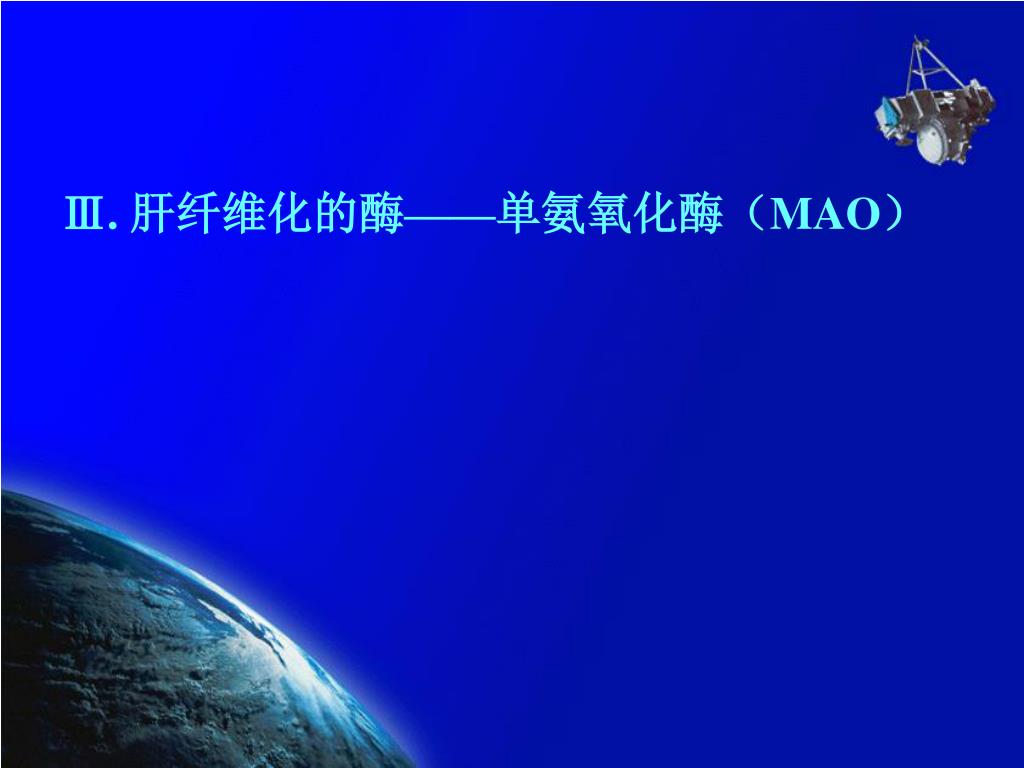 Ⅲ. 肝纤维化的酶——单氨氧化酶（MAO）